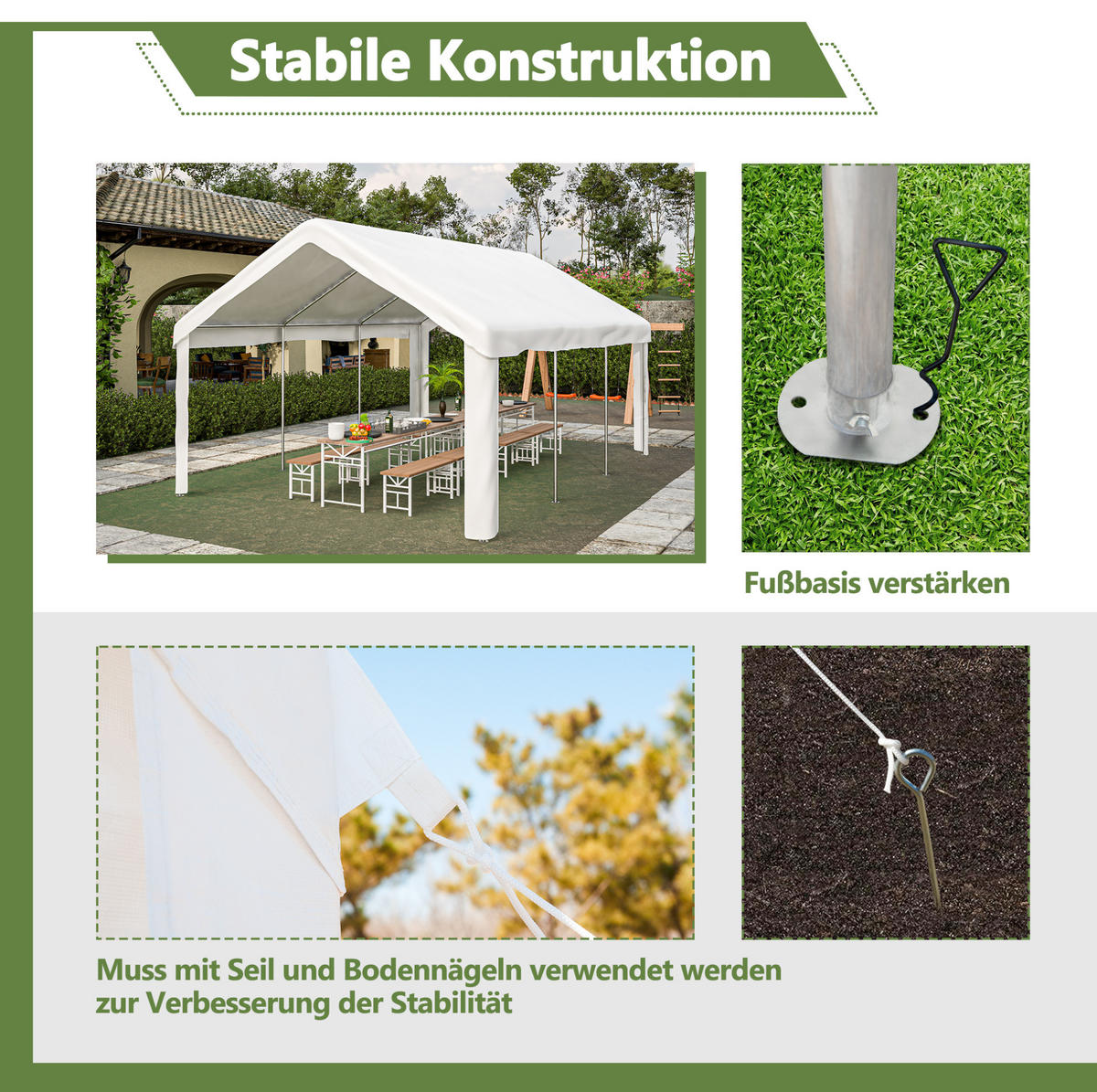 Stabile Konstruktion

Fußbasis verstärken

Muss mit Seil und Bodennägeln verwendet werden zur Verbesserung der Stabilität